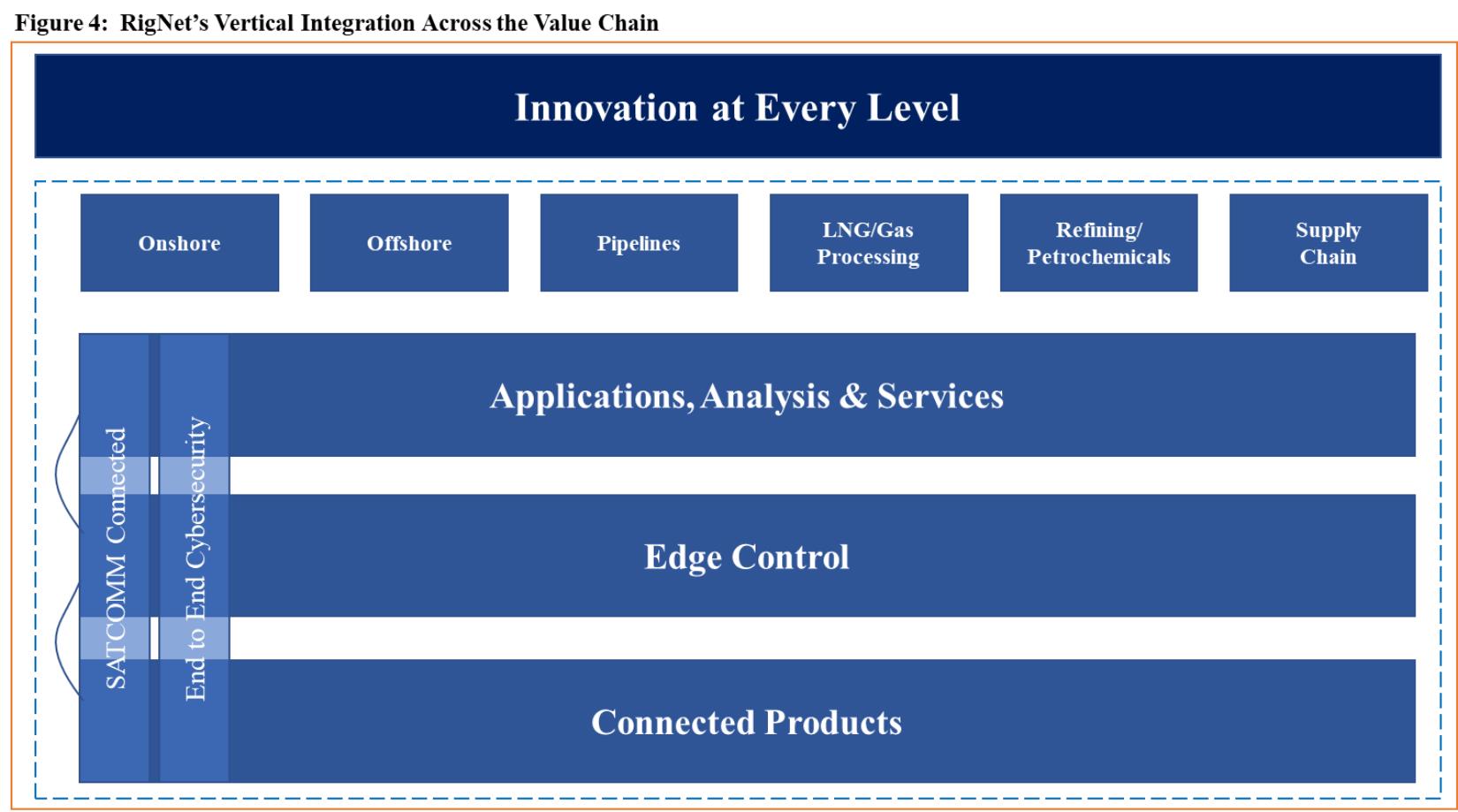 Figure 4: RigNet's Vertical Integration Across the Value Chain

Innovation at Every Level

Onshore

Offshore

Pipelines

LNG/Gas Processing

Refining/ Petrochemicals

Supply Chain

SATCOMM Connected

End to End Cybersecurity

Applications, Analysis & Services

Edge Control

Connected Products